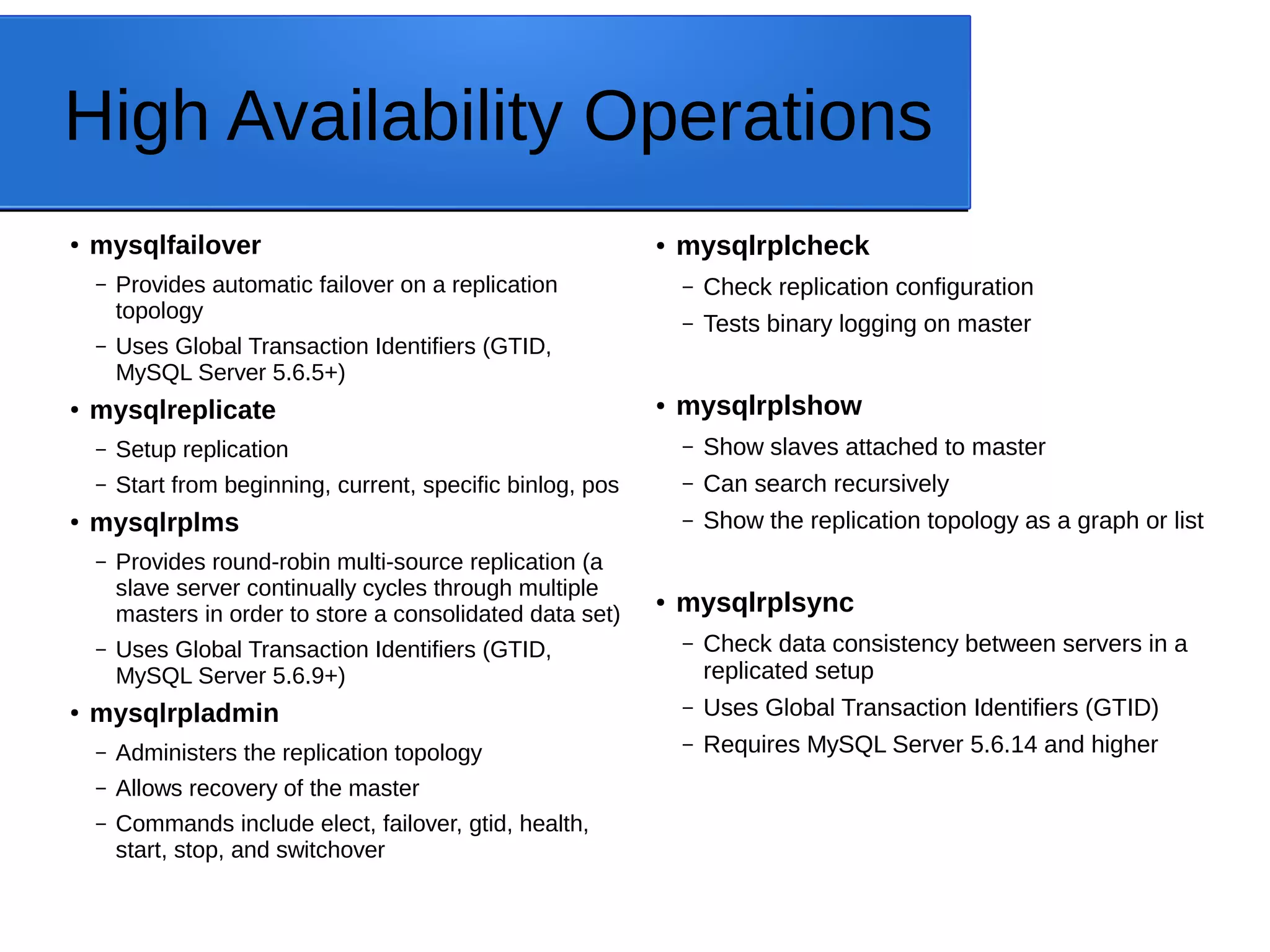 High Availability Operations

• mysqlfailover
– Provides automatic failover on a replication topology
– Uses Global Transaction Identifiers (GTID, MySQL Server 5.6.5+)
• mysqlreplicate
– Setup replication
– Start from beginning, current, specific binlog, pos
• mysqlrplms
– Provides round-robin multi-source replication (a slave server continually cycles through multiple masters in order to store a consolidated data set)
– Uses Global Transaction Identifiers (GTID, MySQL Server 5.6.9+)
• mysqlrpladmin
– Administers the replication topology
– Allows recovery of the master
– Commands include elect, failover, gtid, health, start, stop, and switchover

• mysqlrplcheck
– Check replication configuration
– Tests binary logging on master
• mysqlrplshow
– Show slaves attached to master
– Can search recursively
– Show the replication topology as a graph or list
• mysqlrplsync
– Check data consistency between servers in a replicated setup
– Uses Global Transaction Identifiers (GTID)
– Requires MySQL Server 5.6.14 and higher